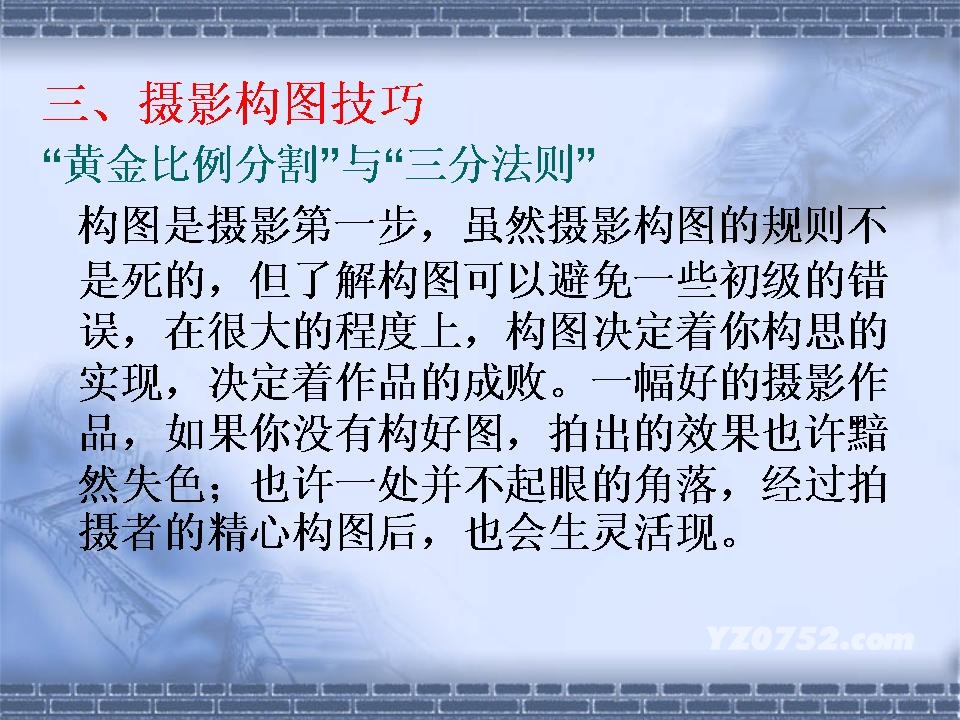 三、摄影构图技巧

“黄金比例分割”与“三分法则”

构图是摄影第一步，虽然摄影构图的规则不是死的，但了解构图可以避免一些初级的错误，在很大的程度上，构图决定着你构思的实现，决定着作品的成败。一幅好的摄影作品，如果你没有构好图，拍出的效果也许黯然失色；也许一处并不起眼的角落，经过拍摄者的精心构图后，也会生灵活现。

YZ0752.com